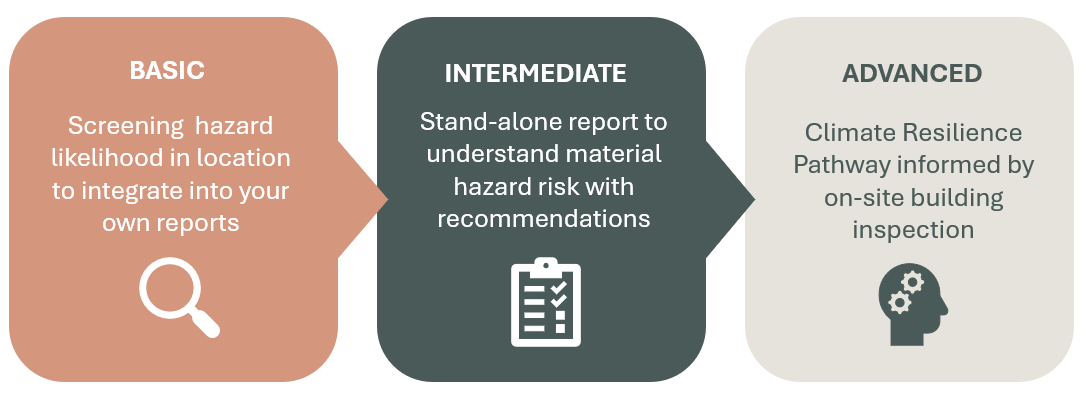 BASIC

Screening hazard likelihood in location to integrate into your own reports

INTERMEDIATE

Stand-alone report to understand material hazard risk with recommendations

ADVANCED

Climate Resilience Pathway informed by on-site building inspection